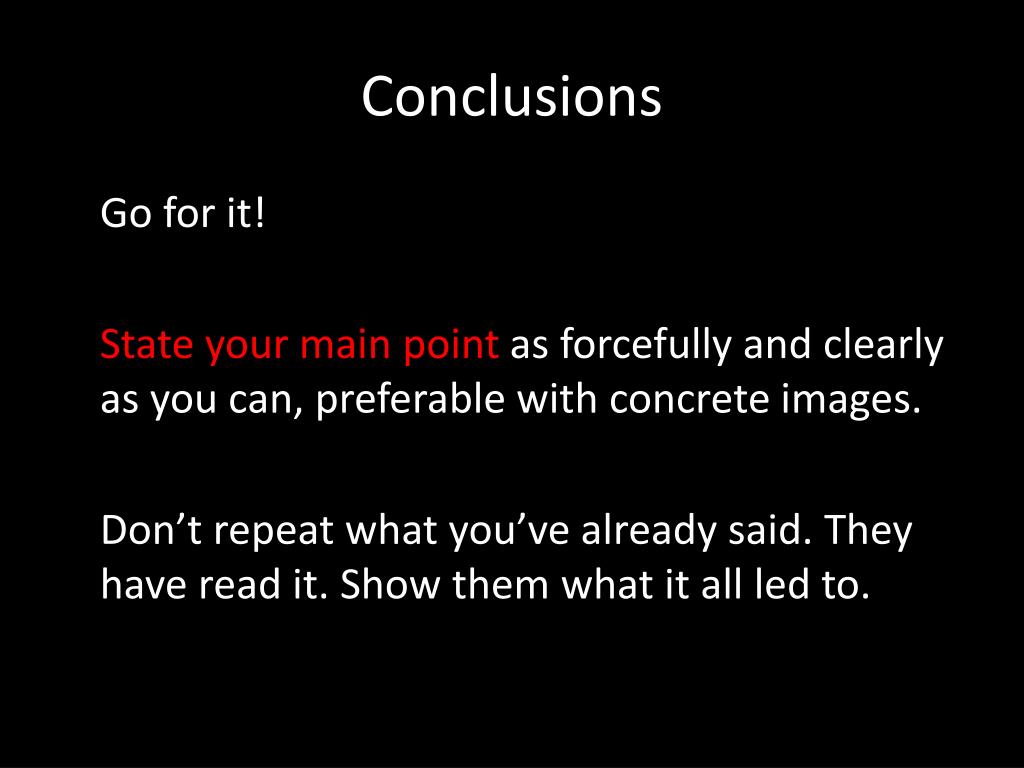 Conclusions

Go for it!

State your main point as forcefully and clearly as you can, preferable with concrete images.

Don’t repeat what you’ve already said. They have read it. Show them what it all led to.